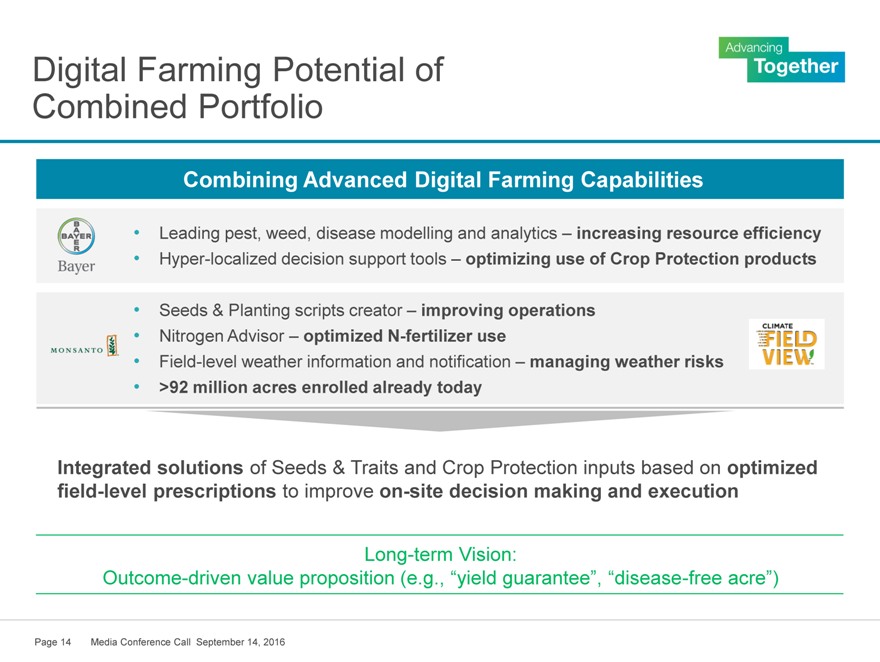 Digital Farming Potential of Combined Portfolio

Advancing Together

Combining Advanced Digital Farming Capabilities

BAYER
Bayer

• Leading pest, weed, disease modelling and analytics – increasing resource efficiency
• Hyper-localized decision support tools – optimizing use of Crop Protection products

MONSANTO

• Seeds & Planting scripts creator – improving operations
• Nitrogen Advisor – optimized N-fertilizer use
• Field-level weather information and notification – managing weather risks
• >92 million acres enrolled already today

CLIMATE FIELD VIEW

Integrated solutions of Seeds & Traits and Crop Protection inputs based on optimized field-level prescriptions to improve on-site decision making and execution

Long-term Vision:
Outcome-driven value proposition (e.g., “yield guarantee”, “disease-free acre”)

Page 14 Media Conference Call September 14, 2016